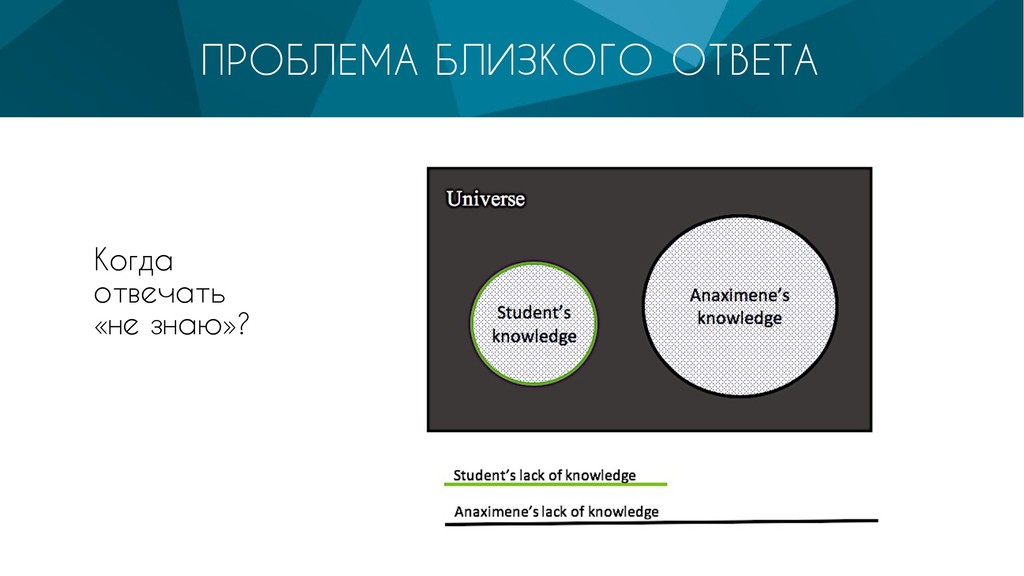 ПРОБЛЕМА БЛИЗКОГО ОТВЕТА

Когда отвечать «не знаю»?

Universe

Student's knowledge

Anaximene's knowledge

Student's lack of knowledge

Anaximene's lack of knowledge